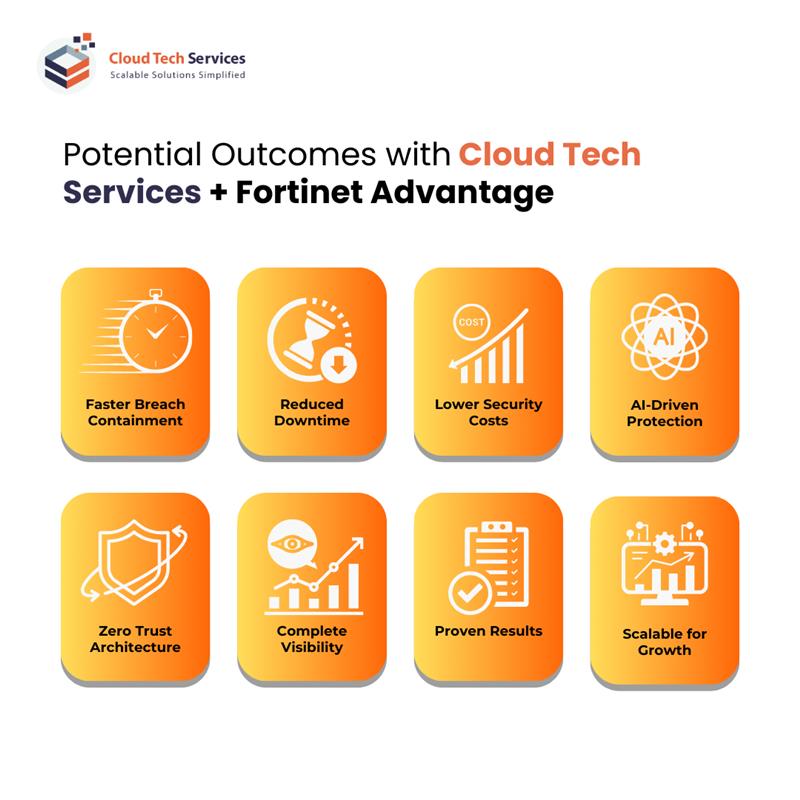 Cloud Tech Services
Scalable Solutions Simplified

Potential Outcomes with Cloud Tech Services + Fortinet Advantage

Faster Breach Containment

Reduced Downtime

COST

Lower Security Costs

AI

AI-Driven Protection

Zero Trust Architecture

Complete Visibility

Proven Results

Scalable for Growth